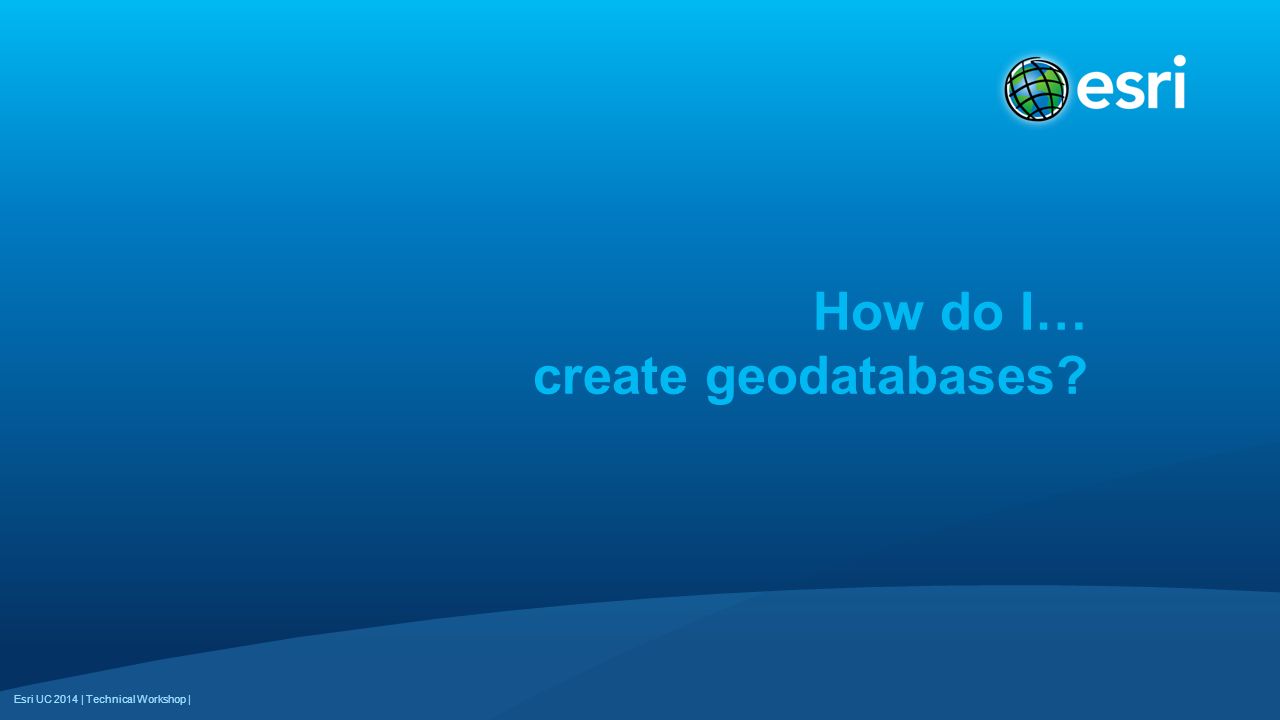 esri

How do I…
create geodatabases?

Esri UC 2014 | Technical Workshop |